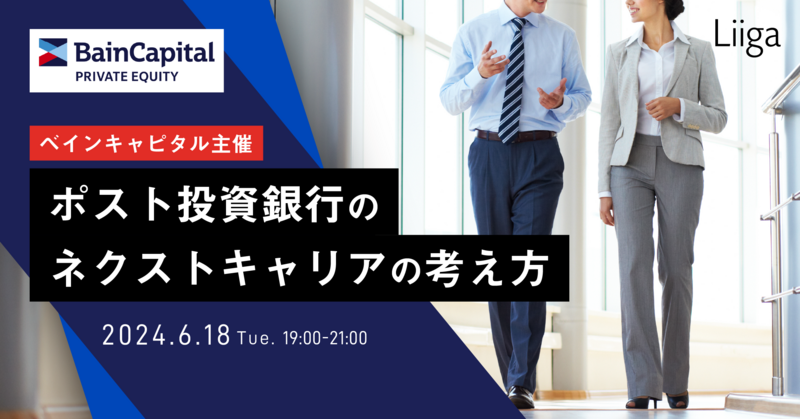 BainCapital
PRIVATE EQUITY

Liiga

ベインキャピタル主催

ポスト投資銀行の
ネクストキャリアの考え方

2024.6.18 Tue. 19:00-21:00